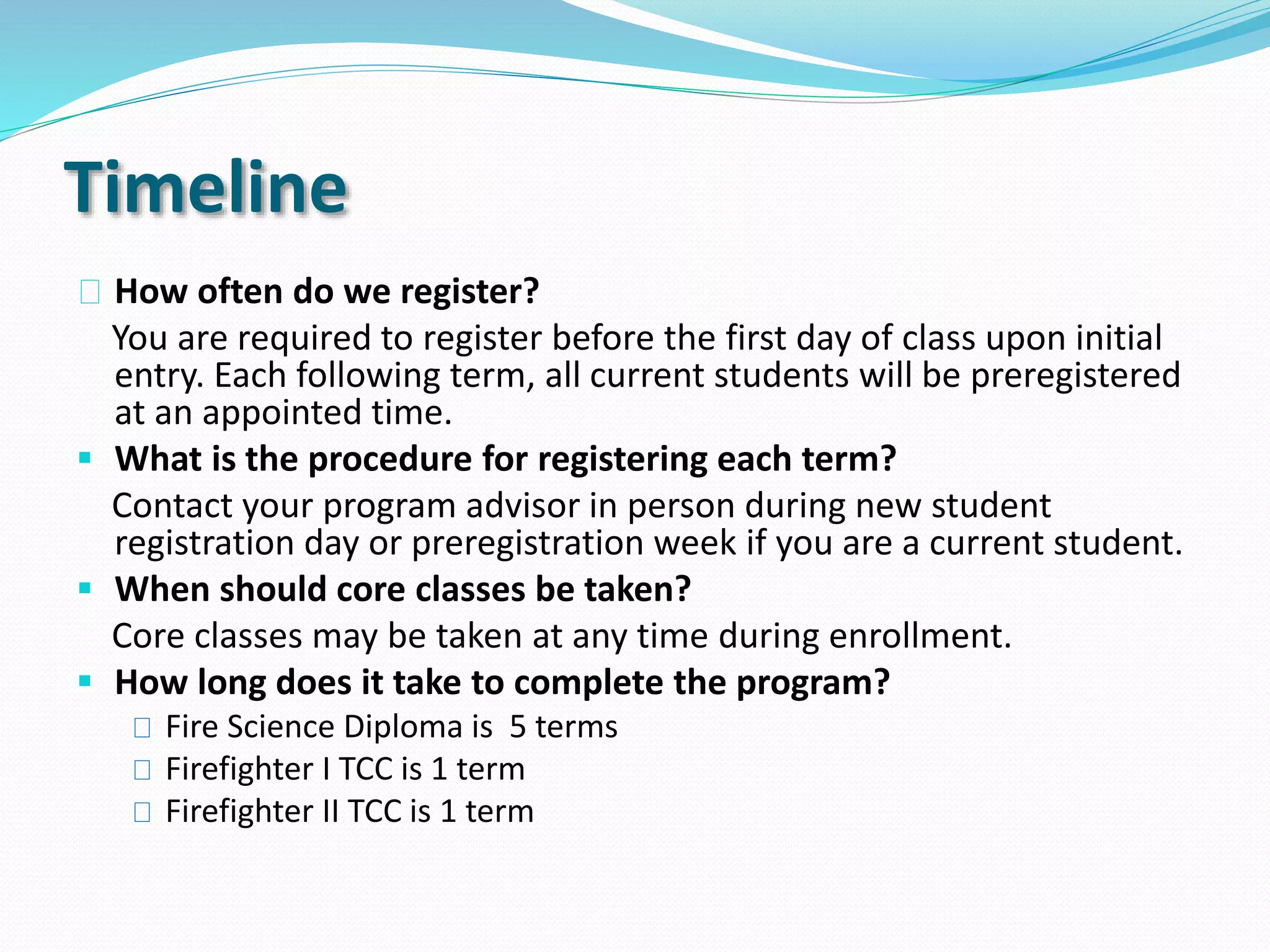 Timeline

How often do we register?

You are required to register before the first day of class upon initial entry. Each following term, all current students will be preregistered at an appointed time.

What is the procedure for registering each term?

Contact your program advisor in person during new student registration day or preregistration week if you are a current student.

When should core classes be taken?

Core classes may be taken at any time during enrollment.

How long does it take to complete the program?

Fire Science Diploma is  5 terms
Firefighter I TCC is 1 term
Firefighter II TCC is 1 term